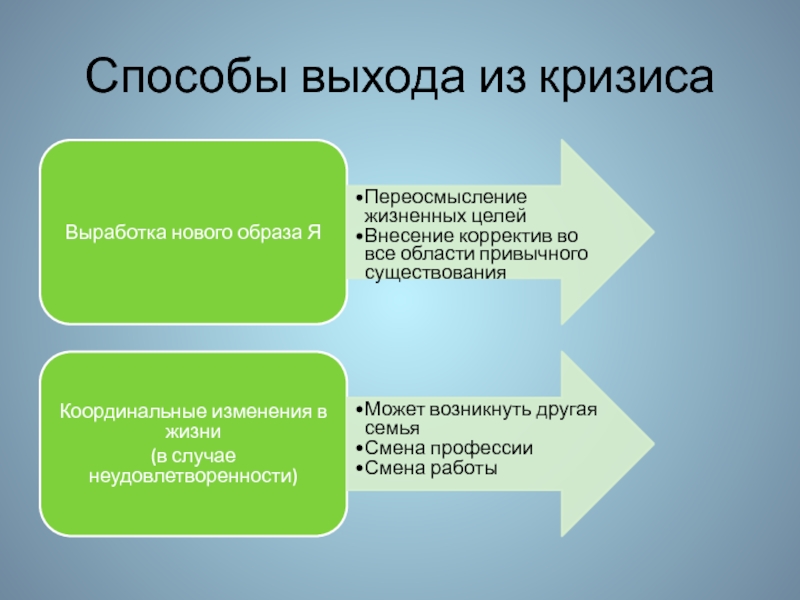 Способы выхода из кризиса

Выработка нового образа Я

•Переосмысление жизненных целей
•Внесение корректив во все области привычного существования

Координальные изменения в жизни
(в случае неудовлетворенности)

•Может возникнуть другая семья
•Смена профессии
•Смена работы